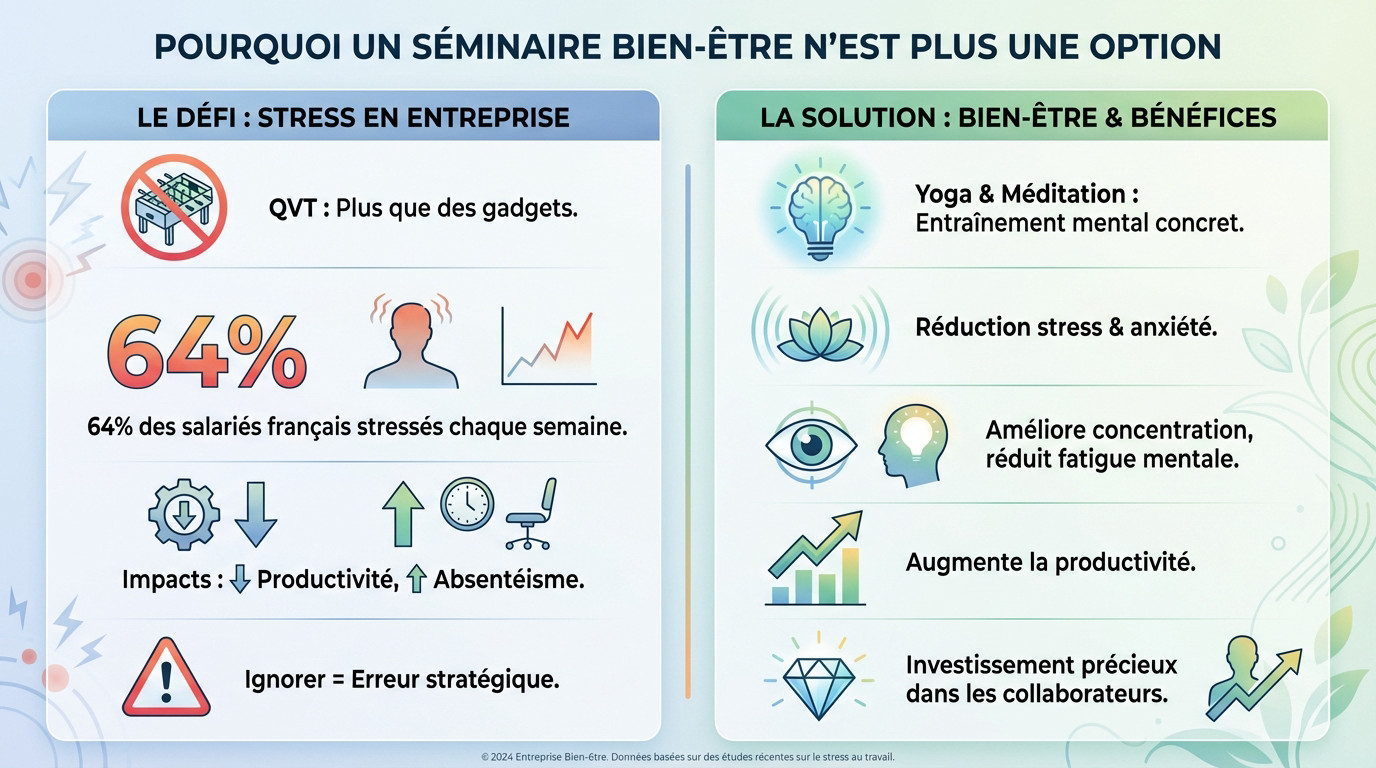 POURQUOI UN SÉMINAIRE BIEN-ÊTRE N'EST PLUS UNE OPTION

LE DÉFI : STRESS EN ENTREPRISE

QVT : Plus que des gadgets.

64%

64% des salariés français stressés chaque semaine.

Impacts : ↓ Productivité, ↑ Absentéisme.

Ignorer = Erreur stratégique.

LA SOLUTION : BIEN-ÊTRE & BÉNÉFICES

Yoga & Méditation : Entraînement mental concret.

Réduction stress & anxiété.

Améliore concentration, réduit fatigue mentale.

Augmente la productivité.

Investissement précieux dans les collaborateurs.

© 2024 Entreprise Bien-être. Données basées sur des études récentes sur le stress au travail.